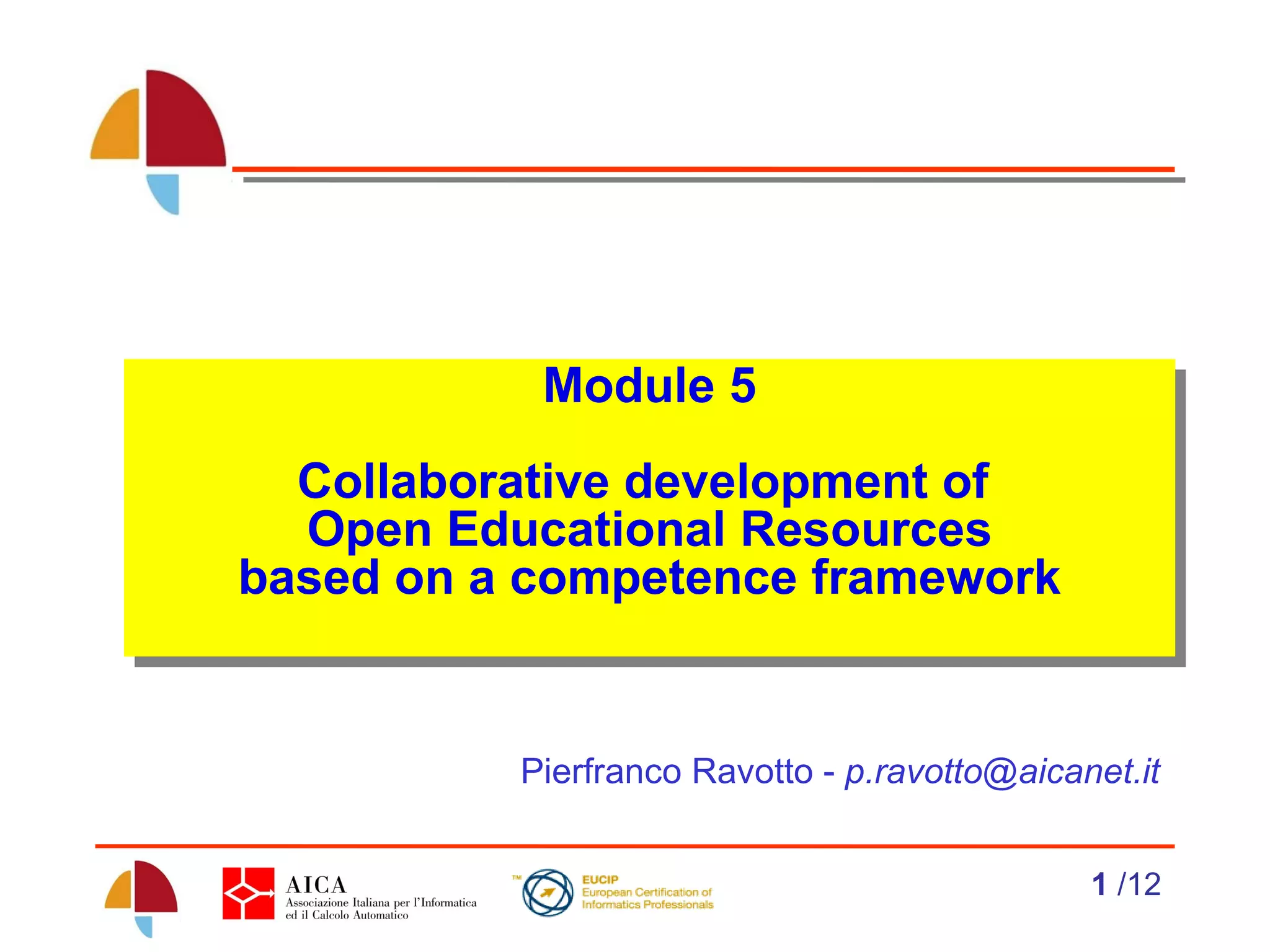 Module 5

Collaborative development of Open Educational Resources based on a competence framework

Pierfranco Ravotto - p.ravotto@aicanet.it

AICA
Associazione Italiana per l'Informatica ed il Calcolo Automatico

™ EUCIP
European Certification of Informatics Professionals

1 /12